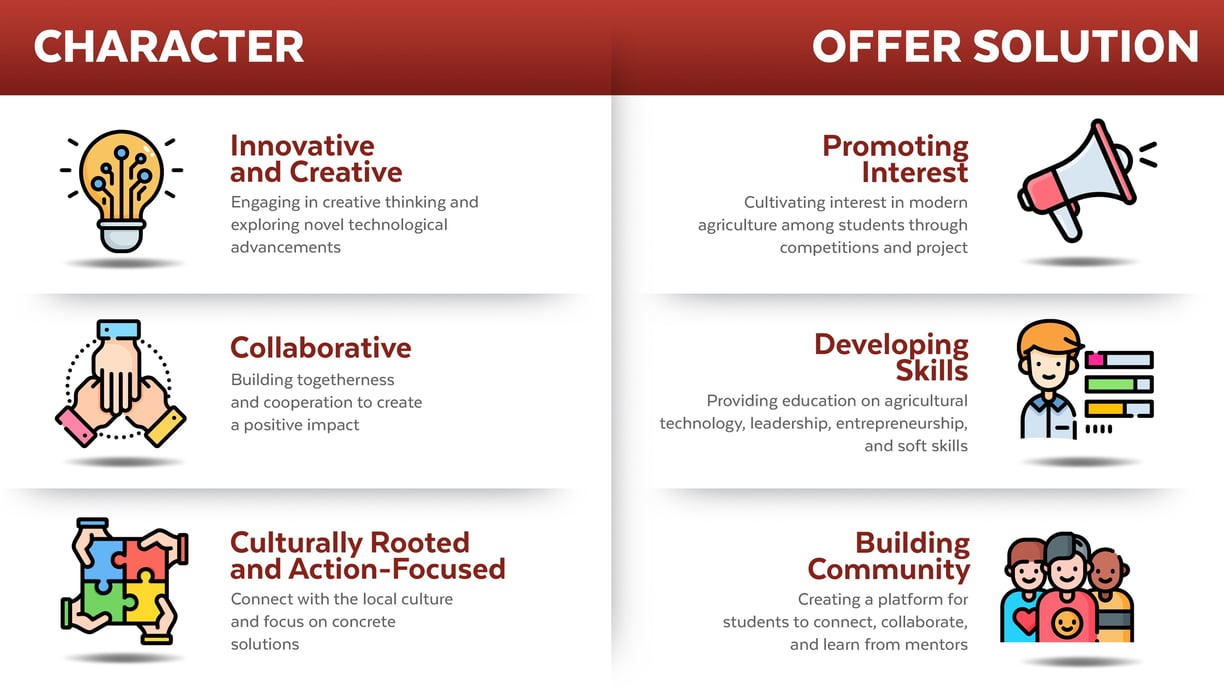 CHARACTER

Innovative and Creative
Engaging in creative thinking and exploring novel technological advancements

Collaborative
Building togetherness and cooperation to create a positive impact

Culturally Rooted and Action-Focused
Connect with the local culture and focus on concrete solutions

OFFER SOLUTION

Promoting Interest
Cultivating interest in modern agriculture among students through competitions and project

Developing Skills
Providing education on agricultural technology, leadership, entrepreneurship, and soft skills

Building Community
Creating a platform for students to connect, collaborate, and learn from mentors